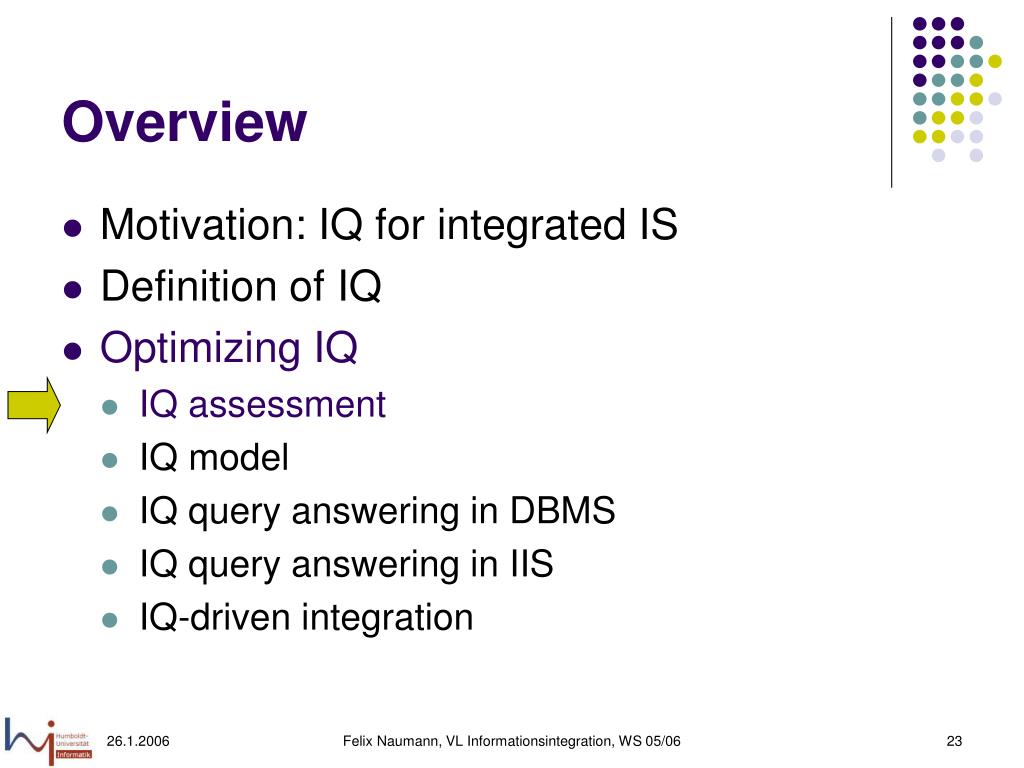 Overview

- Motivation: IQ for integrated IS
- Definition of IQ
- Optimizing IQ
  - IQ assessment
  - IQ model
  - IQ query answering in DBMS
  - IQ query answering in IIS
  - IQ-driven integration

Humboldt-Universität Informatik

26.1.2006

Felix Naumann, VL Informationsintegration, WS 05/06

23